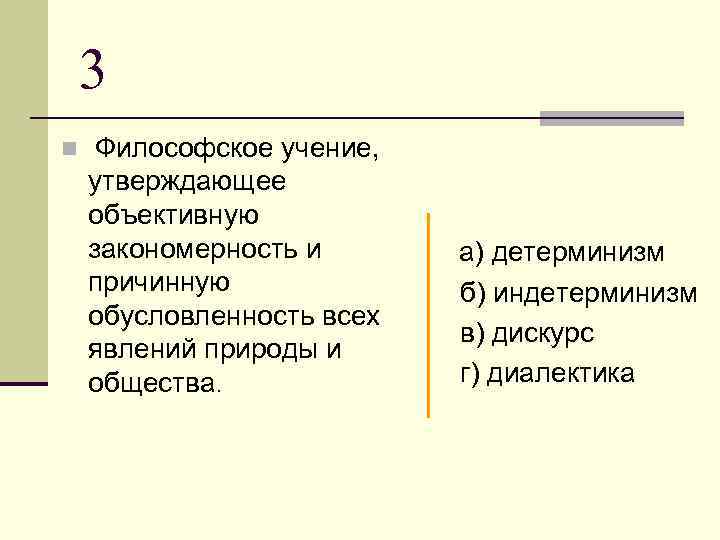 3

Философское учение, утверждающее объективную закономерность и причинную обусловленность всех явлений природы и общества.

а) детерминизм
б) индетерминизм
в) дискурс
г) диалектика